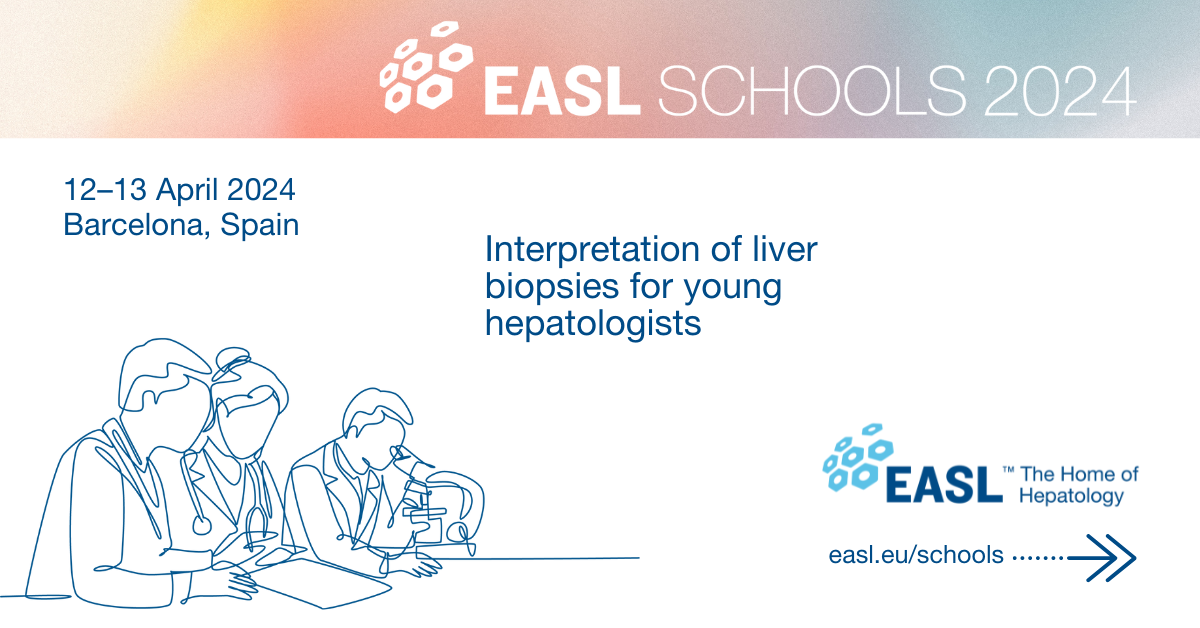 EASL SCHOOLS 2024

12–13 April 2024
Barcelona, Spain

Interpretation of liver biopsies for young hepatologists

EASL™ The Home of Hepatology

easl.eu/schools